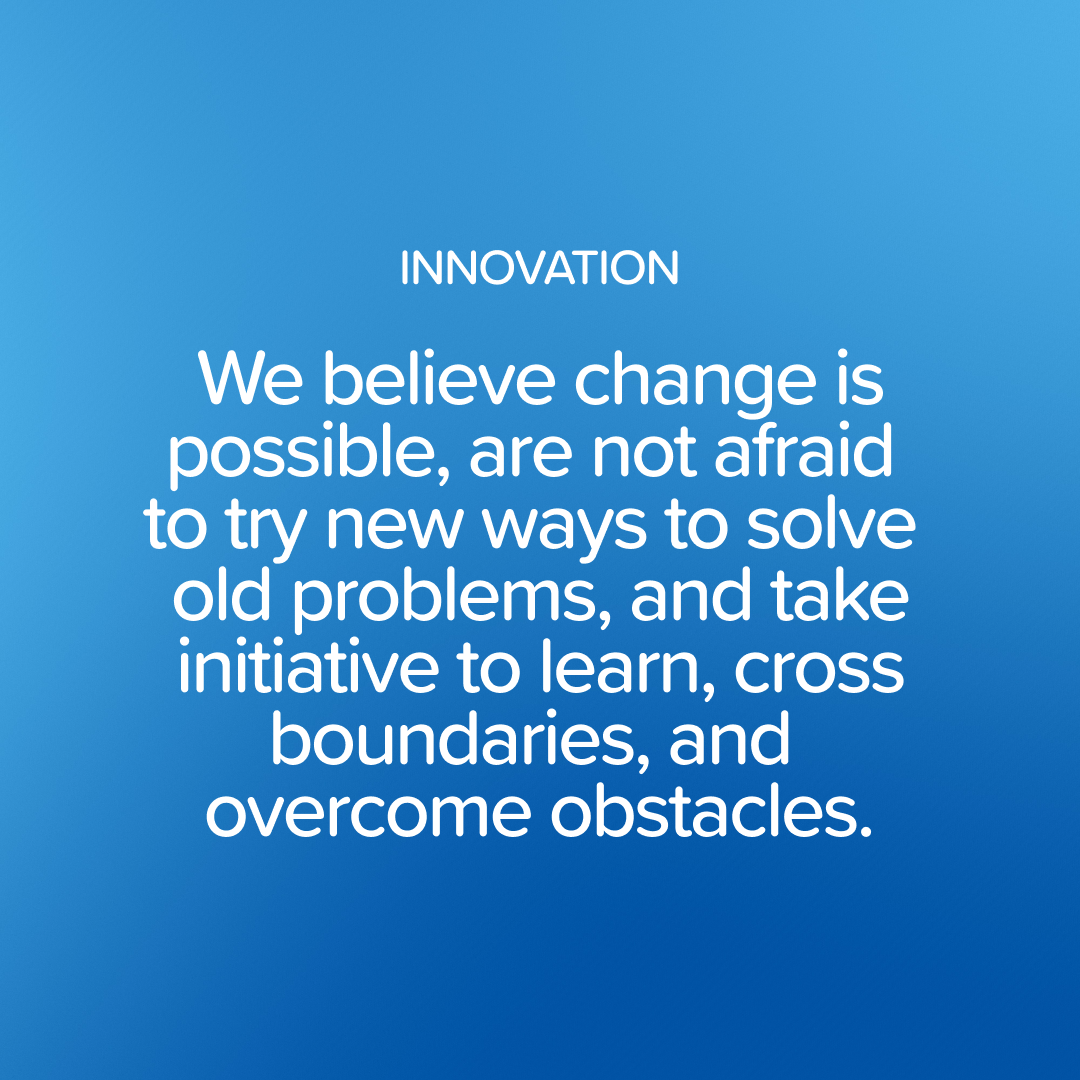 INNOVATION

We believe change is possible, are not afraid to try new ways to solve old problems, and take initiative to learn, cross boundaries, and overcome obstacles.